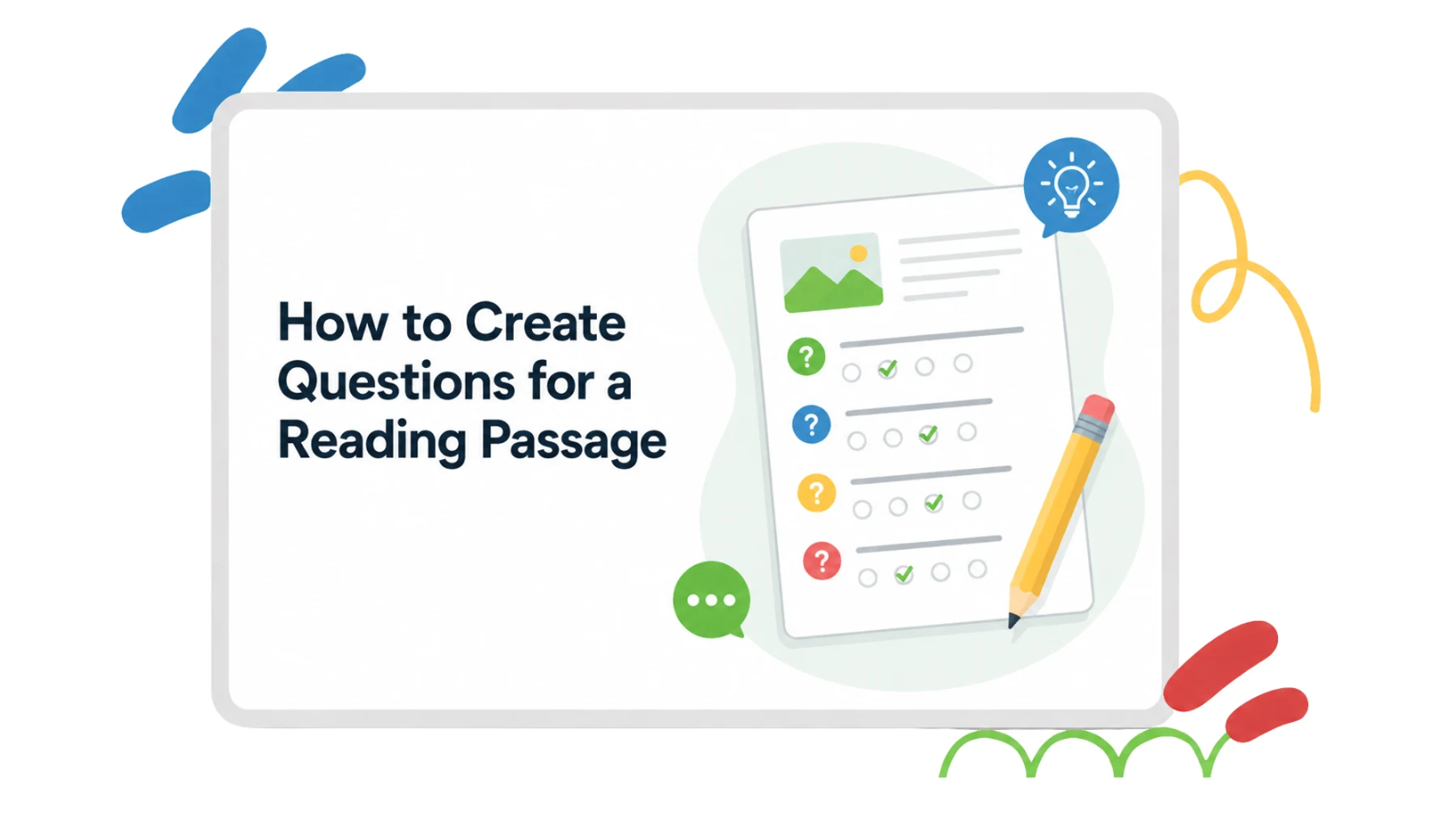 How to Create Questions for a Reading Passage